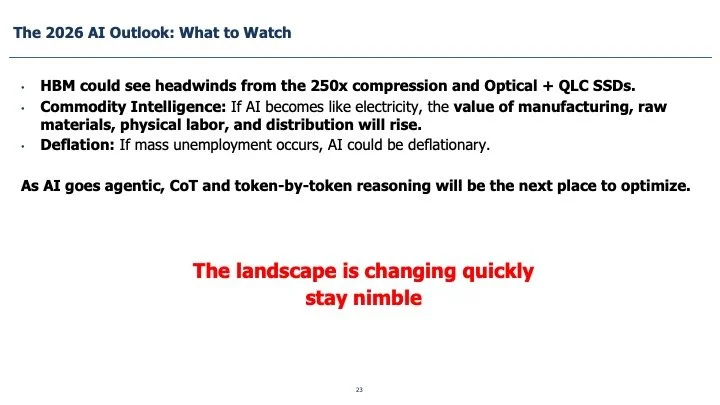 The 2026 AI Outlook: What to Watch

• HBM could see headwinds from the 250x compression and Optical + QLC SSDs.
• Commodity Intelligence: If AI becomes like electricity, the value of manufacturing, raw materials, physical labor, and distribution will rise.
• Deflation: If mass unemployment occurs, AI could be deflationary.

As AI goes agentic, CoT and token-by-token reasoning will be the next place to optimize.

The landscape is changing quickly
stay nimble

23